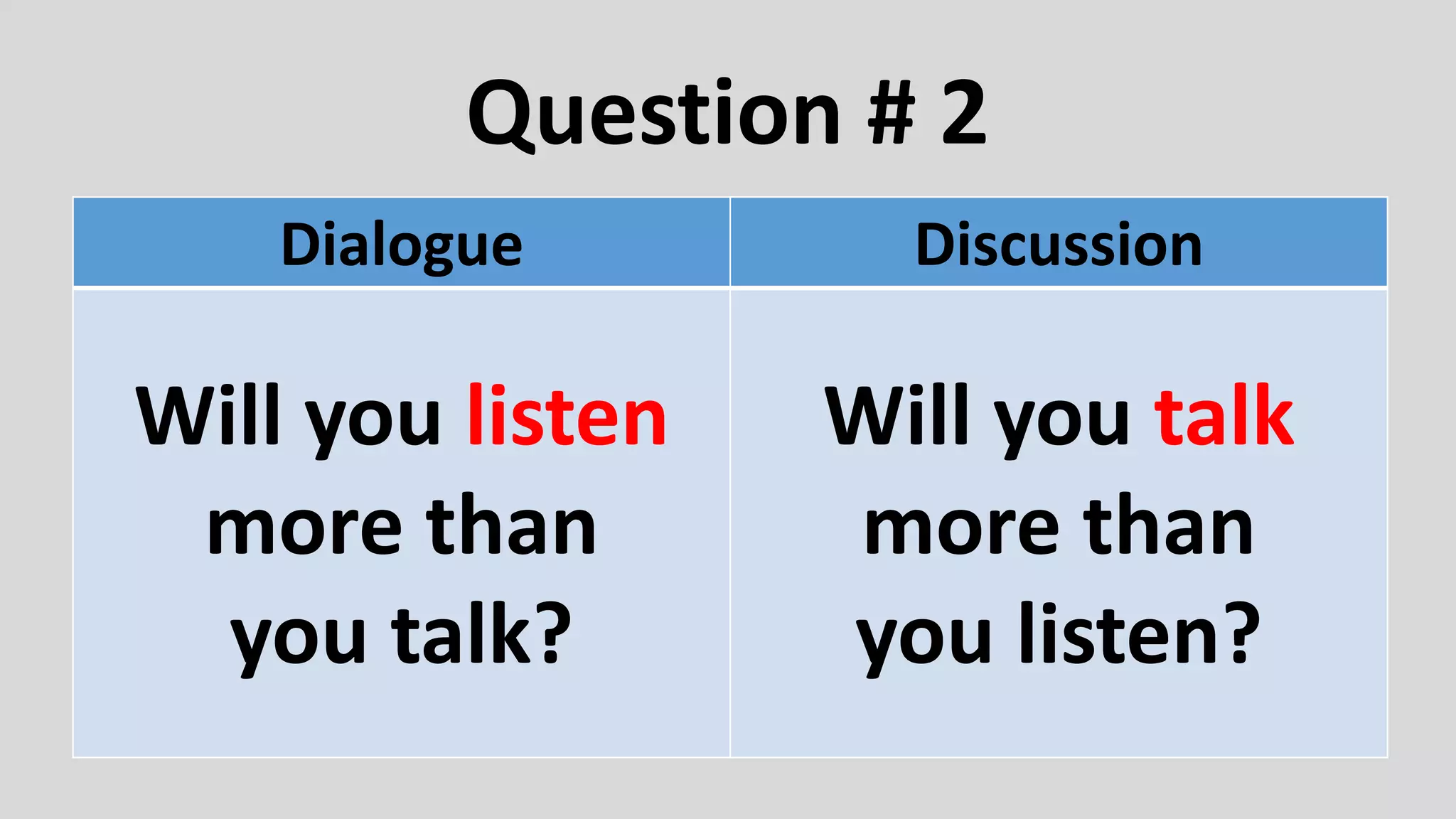 Question # 2

| Dialogue | Discussion |
|---|---|
| Will you listen more than you talk? | Will you talk more than you listen? |